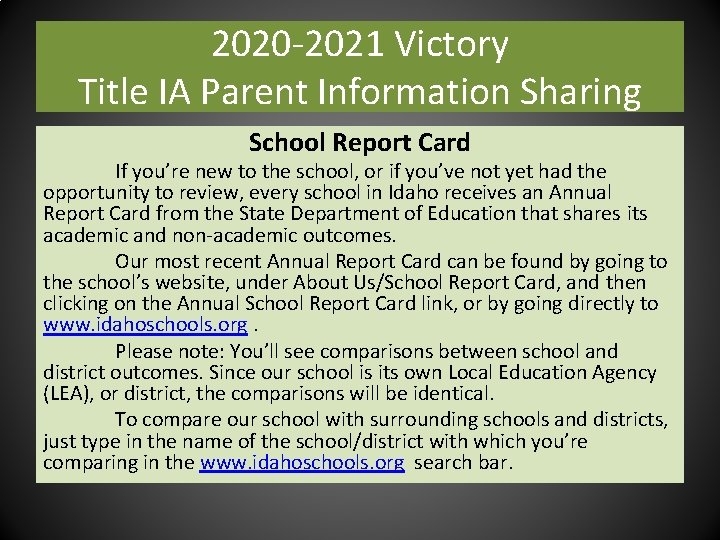 2020-2021 Victory
Title IA Parent Information Sharing

School Report Card

If you're new to the school, or if you've not yet had the opportunity to review, every school in Idaho receives an Annual Report Card from the State Department of Education that shares its academic and non-academic outcomes.

Our most recent Annual Report Card can be found by going to the school's website, under About Us/School Report Card, and then clicking on the Annual School Report Card link, or by going directly to www.idahoschools.org .

Please note: You'll see comparisons between school and district outcomes. Since our school is its own Local Education Agency (LEA), or district, the comparisons will be identical.

To compare our school with surrounding schools and districts, just type in the name of the school/district with which you're comparing in the www.idahoschools.org search bar.